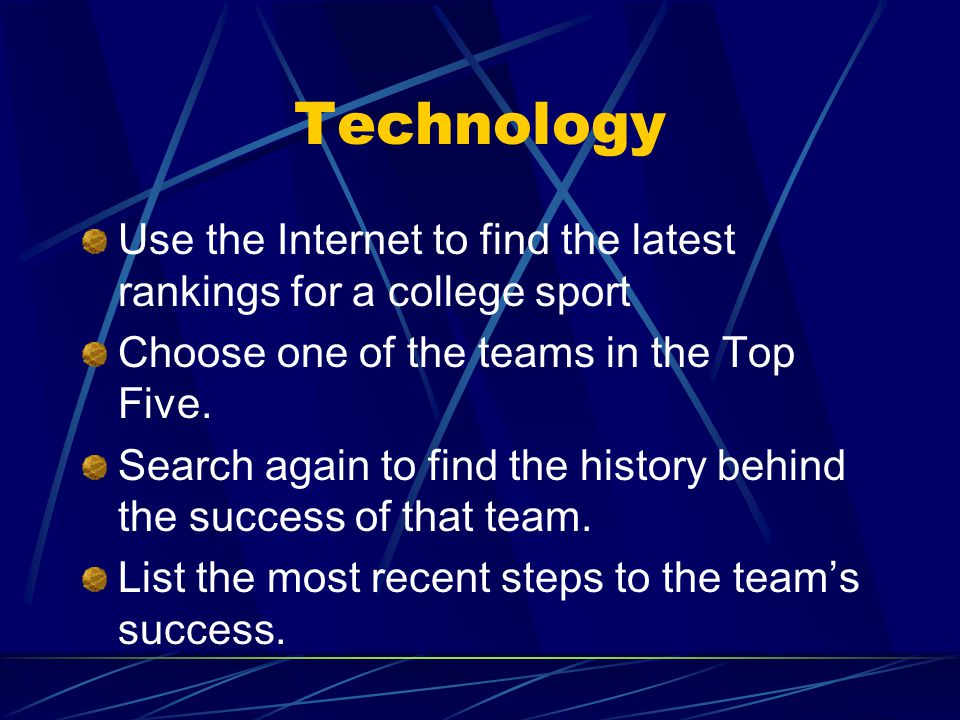 Technology

Use the Internet to find the latest rankings for a college sport

Choose one of the teams in the Top Five.

Search again to find the history behind the success of that team.

List the most recent steps to the team’s success.